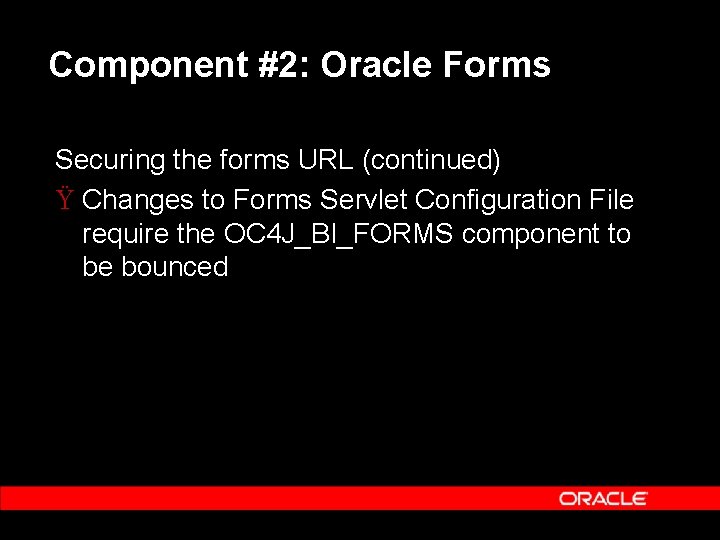 Component #2: Oracle Forms

Securing the forms URL (continued)

Ÿ Changes to Forms Servlet Configuration File require the OC4J_BI_FORMS component to be bounced

ORACLE